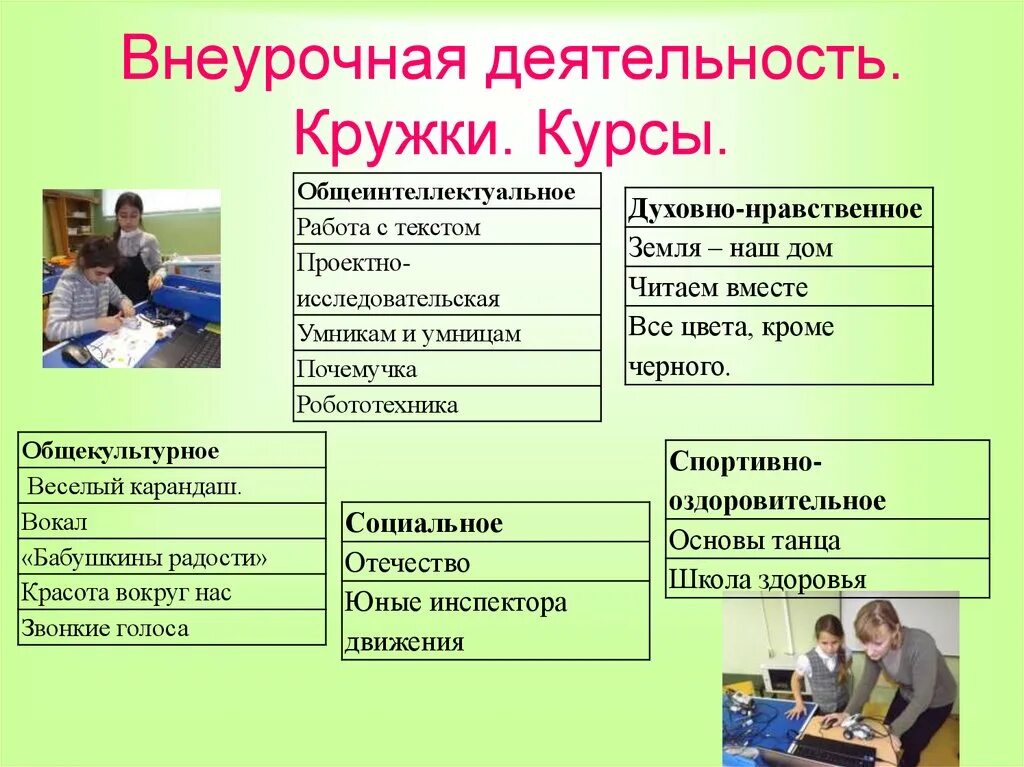 Внеурочная деятельность. Кружки. Курсы.

| Общеинтеллектуальное |
|---|
| Работа с текстом |
| Проектно-исследовательская |
| Умникам и умницам |
| Почемучка |
| Робототехника |

| Духовно-нравственное |
|---|
| Земля – наш дом |
| Читаем вместе |
| Все цвета, кроме черного. |

| Общекультурное |
|---|
| Веселый карандаш. |
| Вокал |
| «Бабушкины радости» |
| Красота вокруг нас |
| Звонкие голоса |

| Социальное |
|---|
| Отечество |
| Юные инспектора движения |

| Спортивно-оздоровительное |
|---|
| Основы танца |
| Школа здоровья |